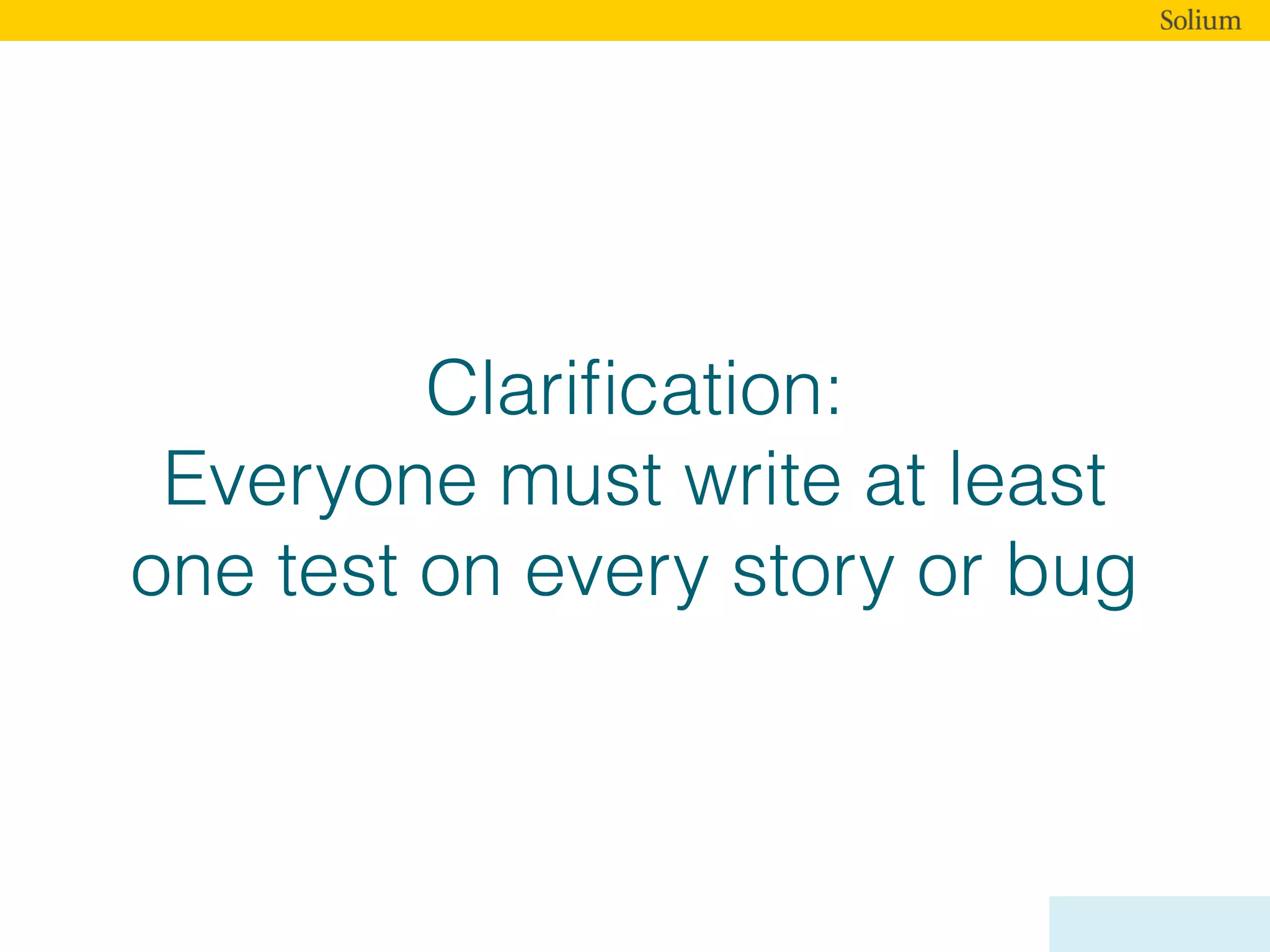 Solium

Clarification:
Everyone must write at least one test on every story or bug